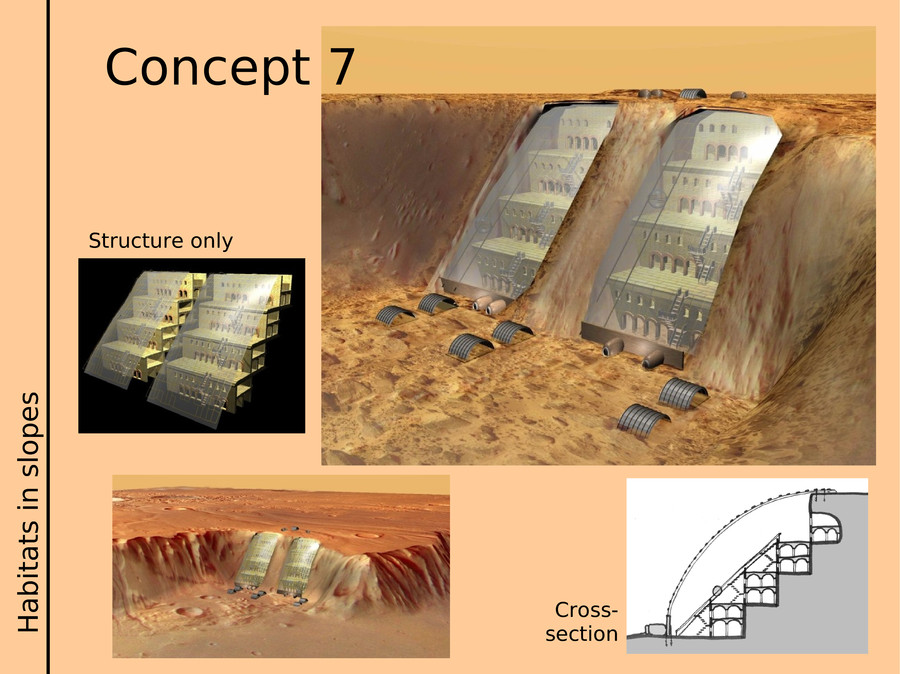 Habitats in slopes

Concept 7

Structure only

Cross-section